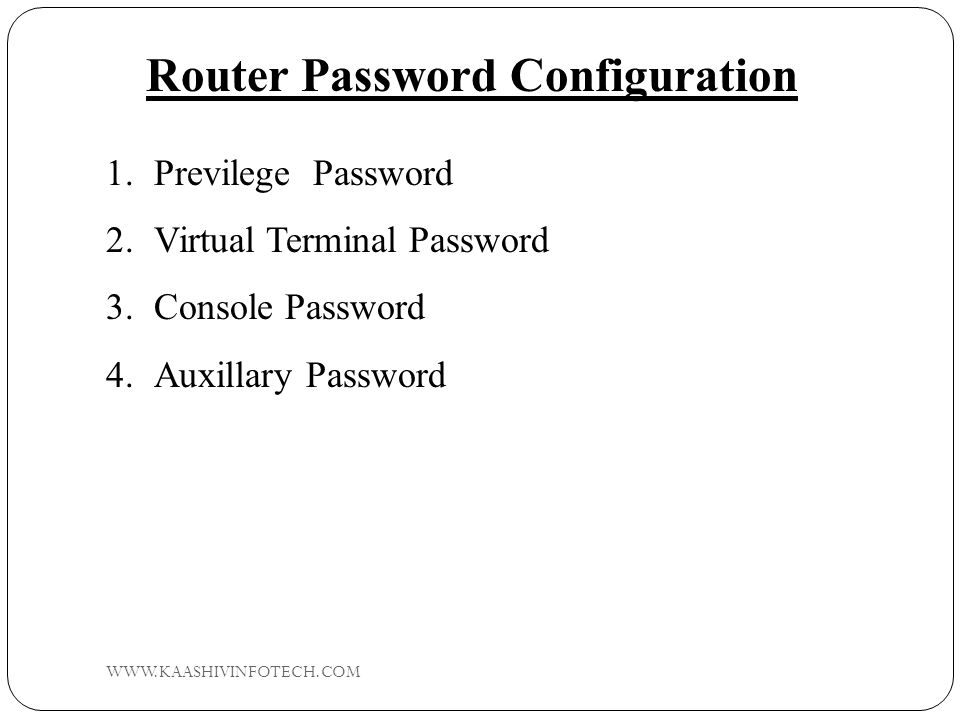 Router Password Configuration

1. Previlege Password
2. Virtual Terminal Password
3. Console Password
4. Auxillary Password

WWW.KAASHIVINFOTECH.COM